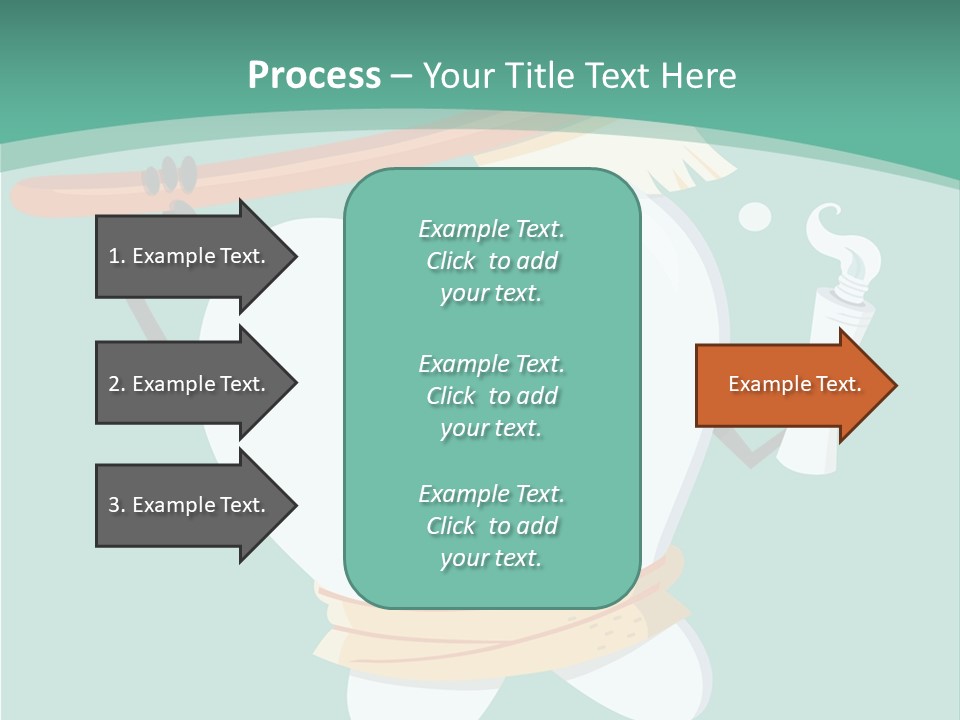 Process – Your Title Text Here

1. Example Text.

2. Example Text.

3. Example Text.

Example Text. Click to add your text.

Example Text. Click to add your text.

Example Text. Click to add your text.

Example Text.